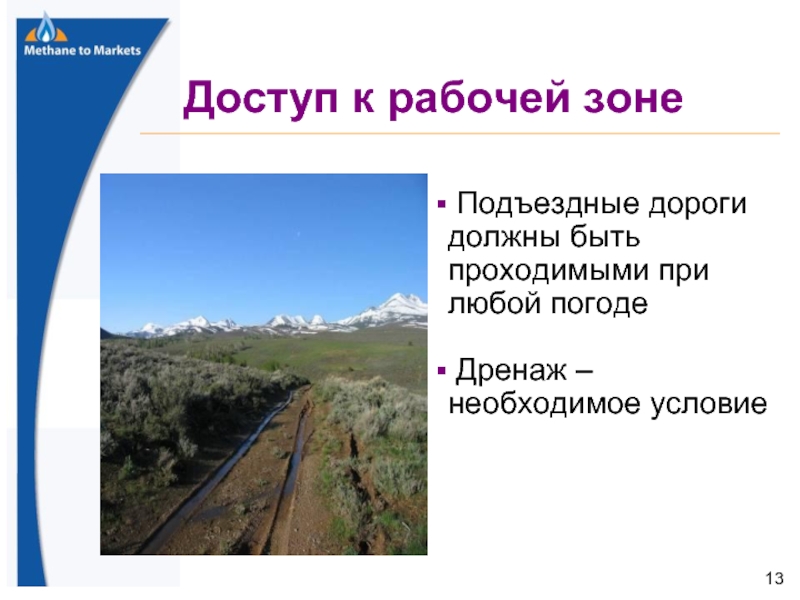 Methane to Markets

Доступ к рабочей зоне

▪ Подъездные дороги должны быть проходимыми при любой погоде

▪ Дренаж – необходимое условие

13